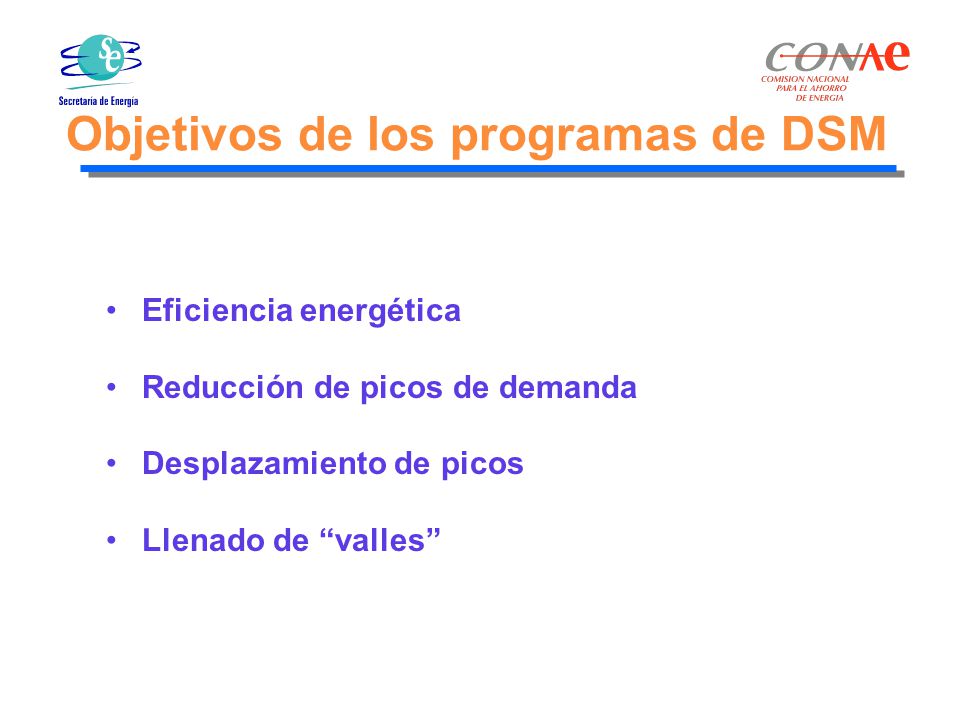 Se
Secretaria de Energia

CONAE
COMISION NACIONAL PARA EL AHORRO DE ENERGIA

Objetivos de los programas de DSM

• Eficiencia energética
• Reducción de picos de demanda
• Desplazamiento de picos
• Llenado de “valles”